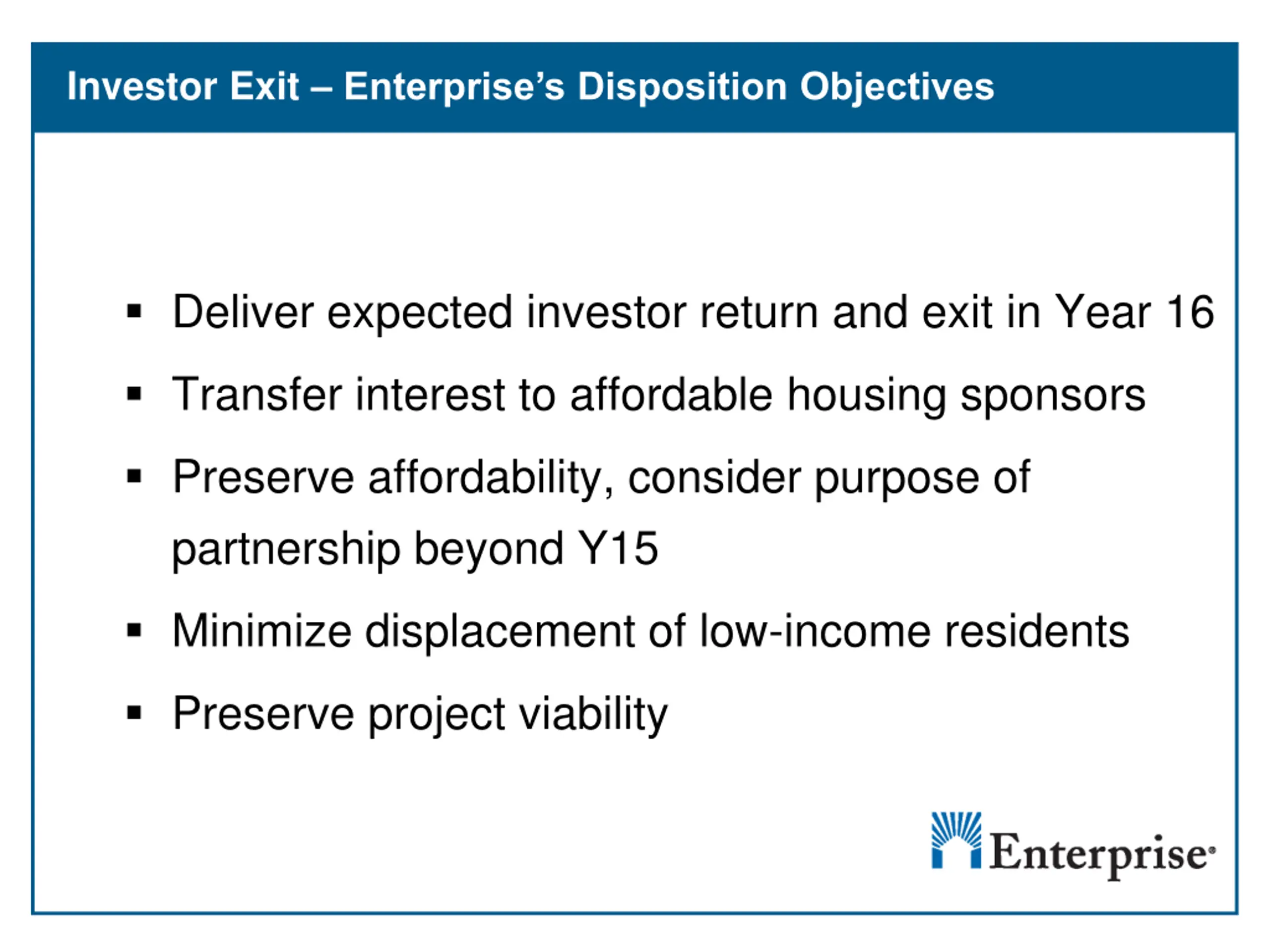 Investor Exit – Enterprise's Disposition Objectives

▪ Deliver expected investor return and exit in Year 16

▪ Transfer interest to affordable housing sponsors

▪ Preserve affordability, consider purpose of partnership beyond Y15

▪ Minimize displacement of low-income residents

▪ Preserve project viability

Enterprise®